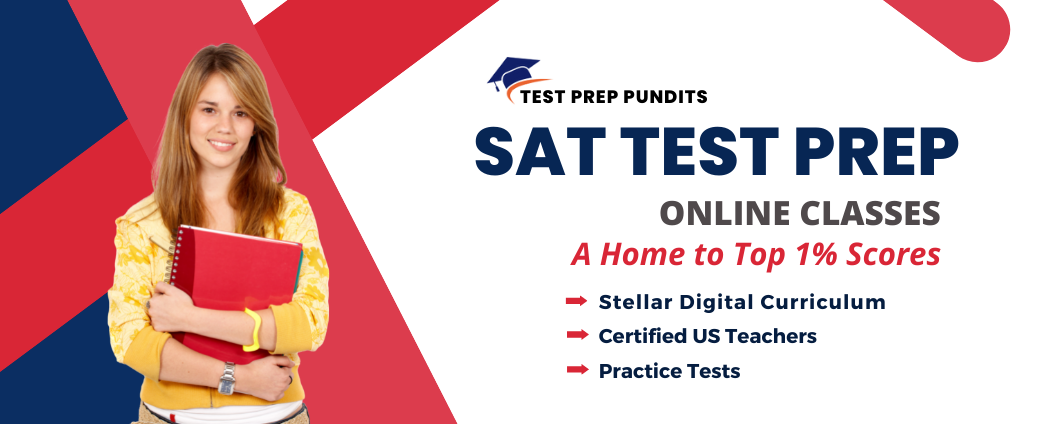 TEST PREP PUNDITS

SAT TEST PREP

ONLINE CLASSES

A Home to Top 1% Scores

Stellar Digital Curriculum

Certified US Teachers

Practice Tests